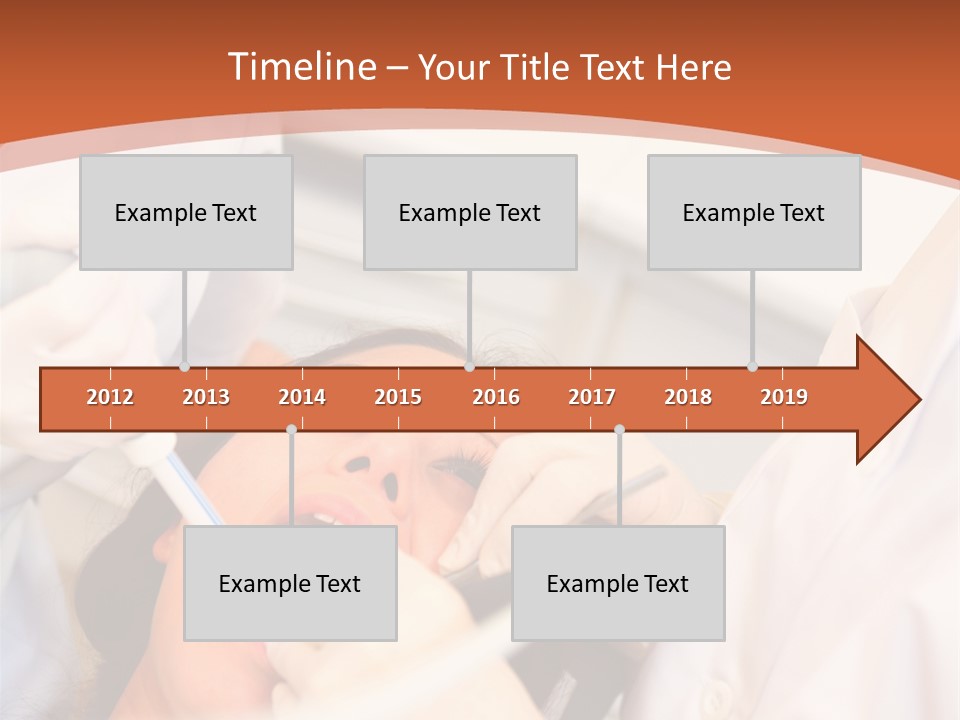 Timeline – Your Title Text Here

Example Text

Example Text

Example Text

2012 2013 2014 2015 2016 2017 2018 2019

Example Text

Example Text